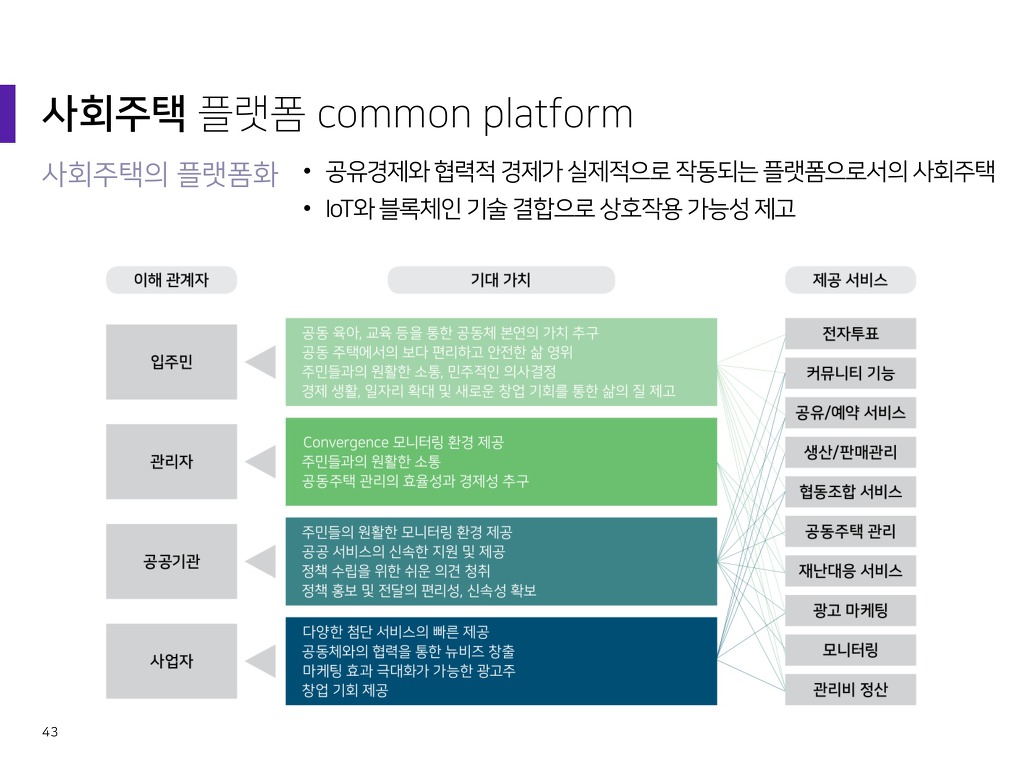 사회주택 플랫폼 common platform

사회주택의 플랫폼화

• 공유경제와 협력적 경제가 실제적으로 작동되는 플랫폼으로서의 사회주택
• IoT와 블록체인 기술 결합으로 상호작용 가능성 제고

이해 관계자

입주민

관리자

공공기관

사업자

기대 가치

공동 육아, 교육 등을 통한 공동체 본연의 가치 추구
공동 주택에서의 보다 편리하고 안전한 삶 영위
주민들과의 원활한 소통, 민주적인 의사결정
경제 생활, 일자리 확대 및 새로운 창업 기회를 통한 삶의 질 제고

Convergence 모니터링 환경 제공
주민들과의 원활한 소통
공동주택 관리의 효율성과 경제성 추구

주민들의 원활한 모니터링 환경 제공
공공 서비스의 신속한 지원 및 제공
정책 수립을 위한 쉬운 의견 청취
정책 홍보 및 전달의 편리성, 신속성 확보

다양한 첨단 서비스의 빠른 제공
공동체와의 협력을 통한 뉴비즈 창출
마케팅 효과 극대화가 가능한 광고주
창업 기회 제공

제공 서비스

전자투표

커뮤니티 기능

공유/예약 서비스

생산/판매관리

협동조합 서비스

공동주택 관리

재난대응 서비스

광고 마케팅

모니터링

관리비 정산

43